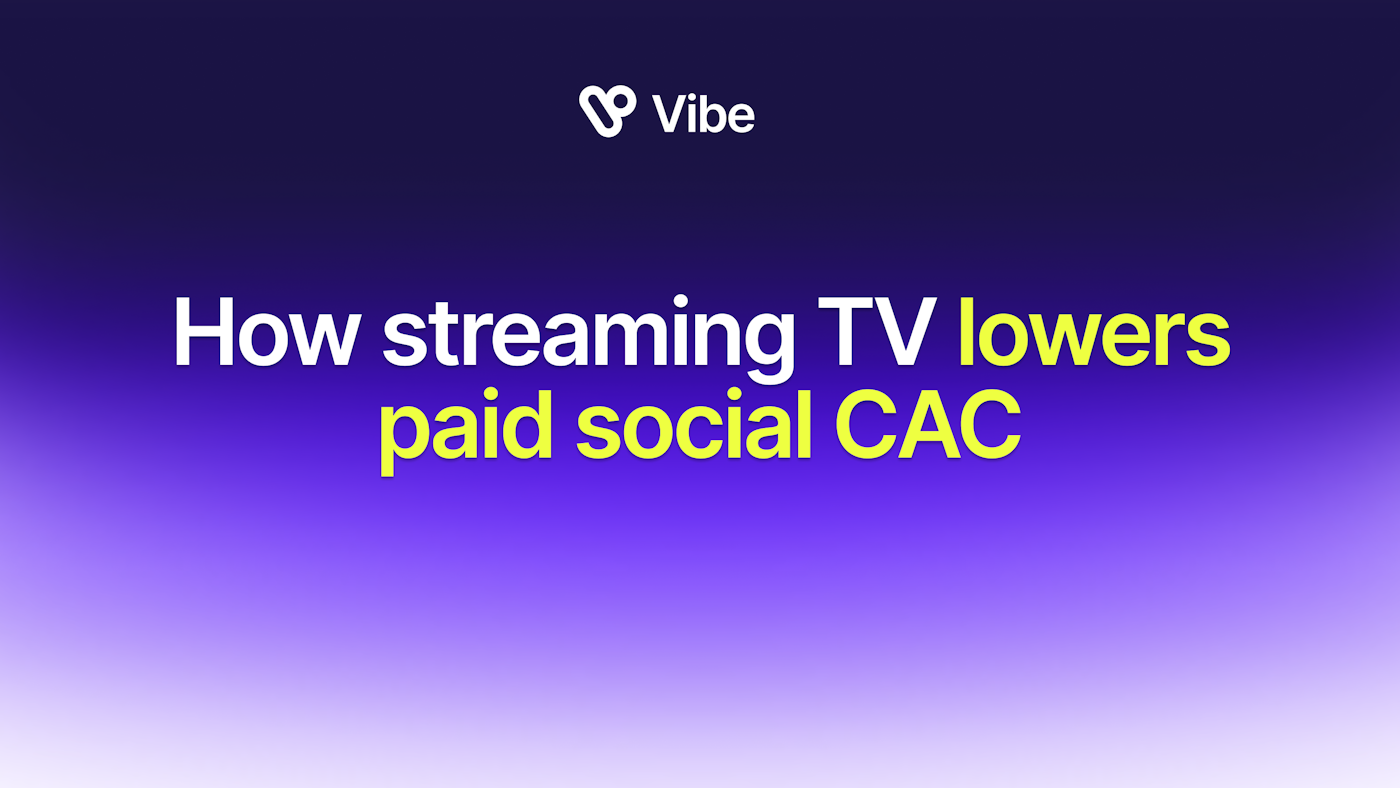 Vibe

How streaming TV lowers paid social CAC